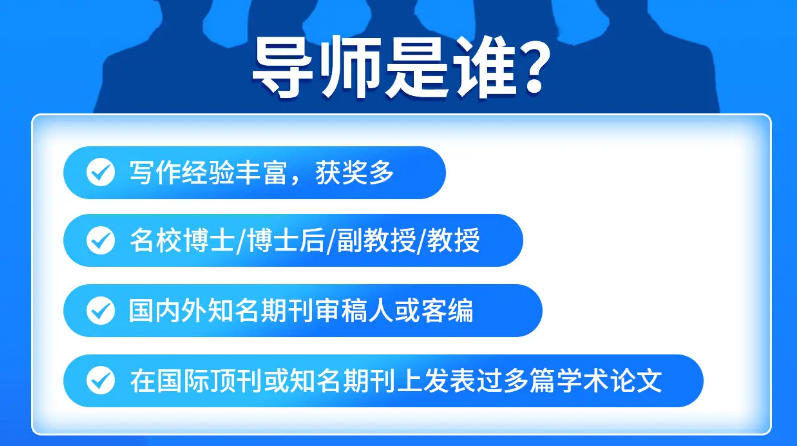 导师是谁?

写作经验丰富，获奖多

名校博士/博士后/副教授/教授

国内外知名期刊审稿人或客编

在国际顶刊或知名期刊上发表过多篇学术论文